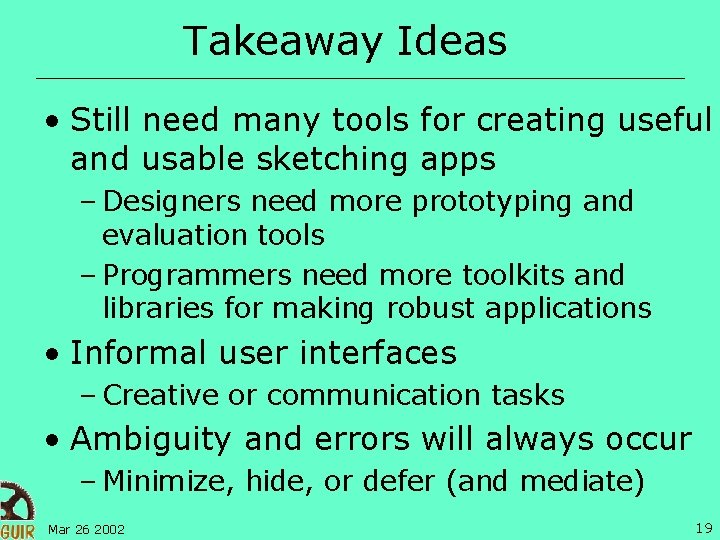 Takeaway Ideas

• Still need many tools for creating useful and usable sketching apps
– Designers need more prototyping and evaluation tools
– Programmers need more toolkits and libraries for making robust applications

• Informal user interfaces
– Creative or communication tasks

• Ambiguity and errors will always occur
– Minimize, hide, or defer (and mediate)

GUIR Mar 26 2002

19